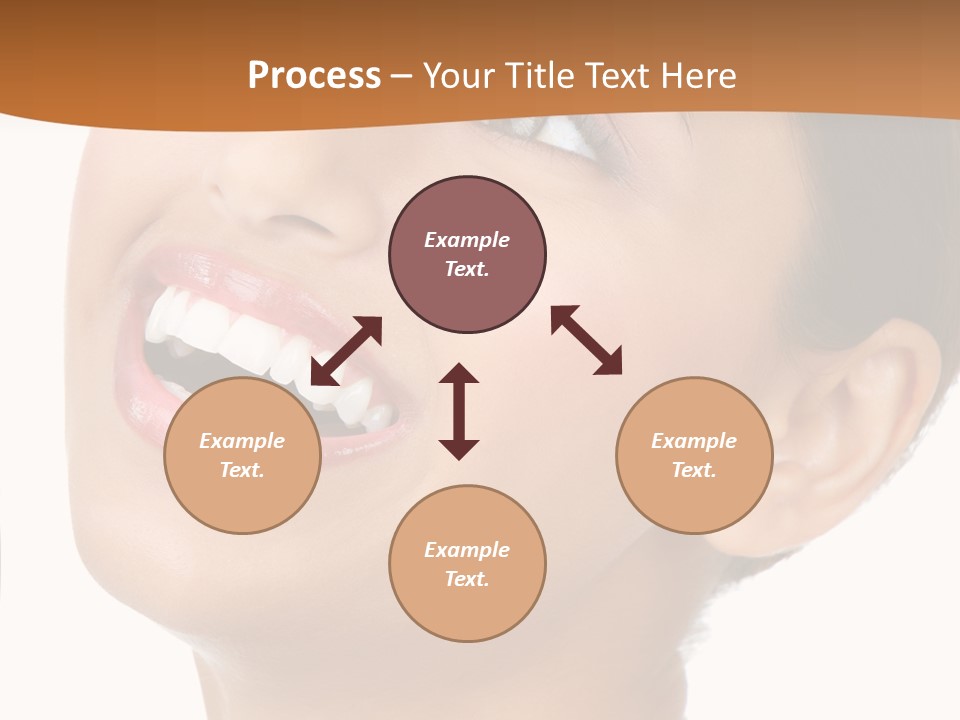 Process – Your Title Text Here

Example Text.

Example Text.

Example Text.

Example Text.